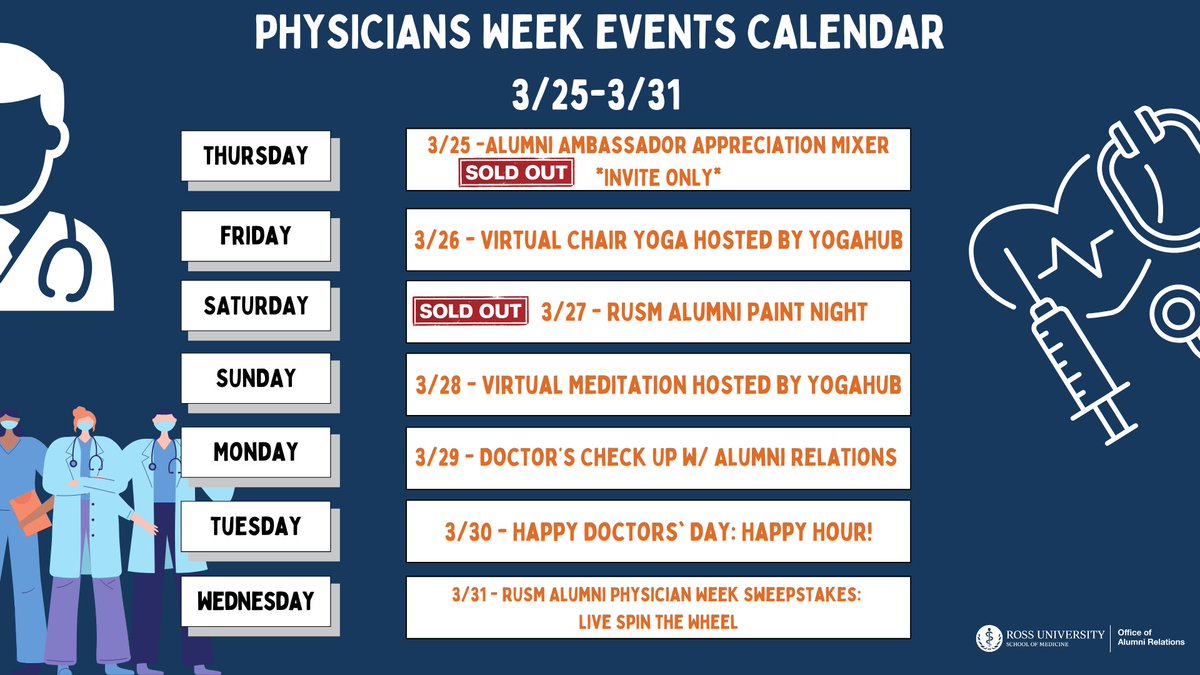 PHYSICIANS WEEK EVENTS CALENDAR

3/25-3/31

THURSDAY

3/25 -ALUMNI AMBASSADOR APPRECIATION MIXER
SOLD OUT *INVITE ONLY*

FRIDAY

3/26 - VIRTUAL CHAIR YOGA HOSTED BY YOGAHUB

SATURDAY

SOLD OUT 3/27 - RUSM ALUMNI PAINT NIGHT

SUNDAY

3/28 - VIRTUAL MEDITATION HOSTED BY YOGAHUB

MONDAY

3/29 - DOCTOR'S CHECK UP W/ ALUMNI RELATIONS

TUESDAY

3/30 - HAPPY DOCTORS' DAY: HAPPY HOUR!

WEDNESDAY

3/31 - RUSM ALUMNI PHYSICIAN WEEK SWEEPSTAKES: LIVE SPIN THE WHEEL

ROSS UNIVERSITY SCHOOL OF MEDICINE | Office of Alumni Relations